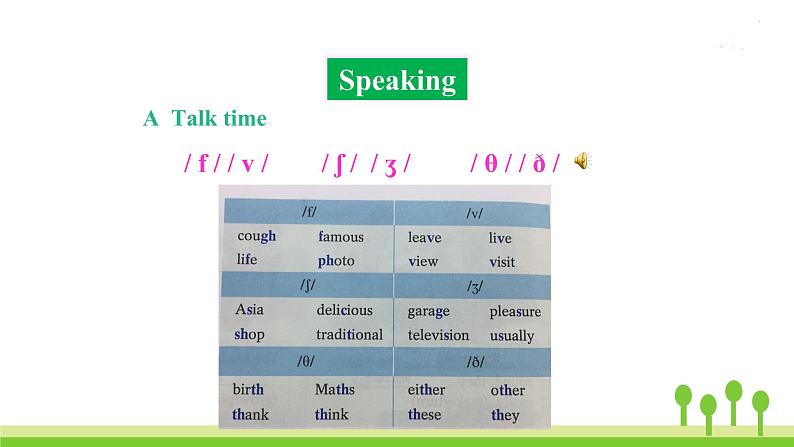 Speaking

A Talk time

/ f / / v /   / ʃ / / ʒ /   / θ / / ð /

| /f/ | | /v/ | |
|---|---|---|---|
| cough | famous | leave | live |
| life | photo | view | visit |
| /ʃ/ | | /ʒ/ | |
| Asia | delicious | garage | pleasure |
| shop | traditional | television | usually |
| /θ/ | | /ð/ | |
| birth | Maths | either | other |
| thank | think | these | they |